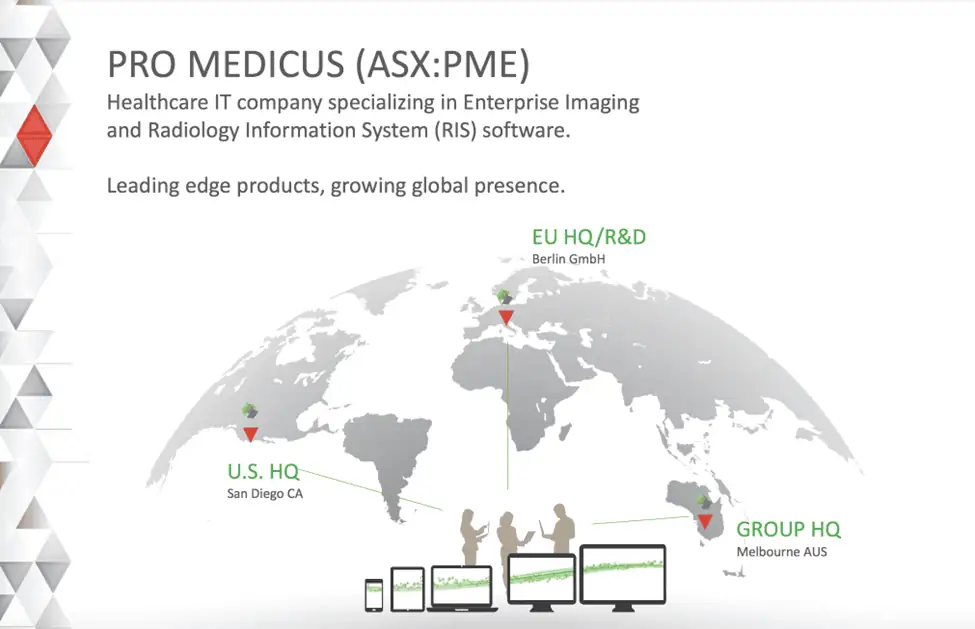 PRO MEDICUS (ASX:PME)

Healthcare IT company specializing in Enterprise Imaging and Radiology Information System (RIS) software.

Leading edge products, growing global presence.

EU HQ/R&D
Berlin GmbH

U.S. HQ
San Diego CA

GROUP HQ
Melbourne AUS